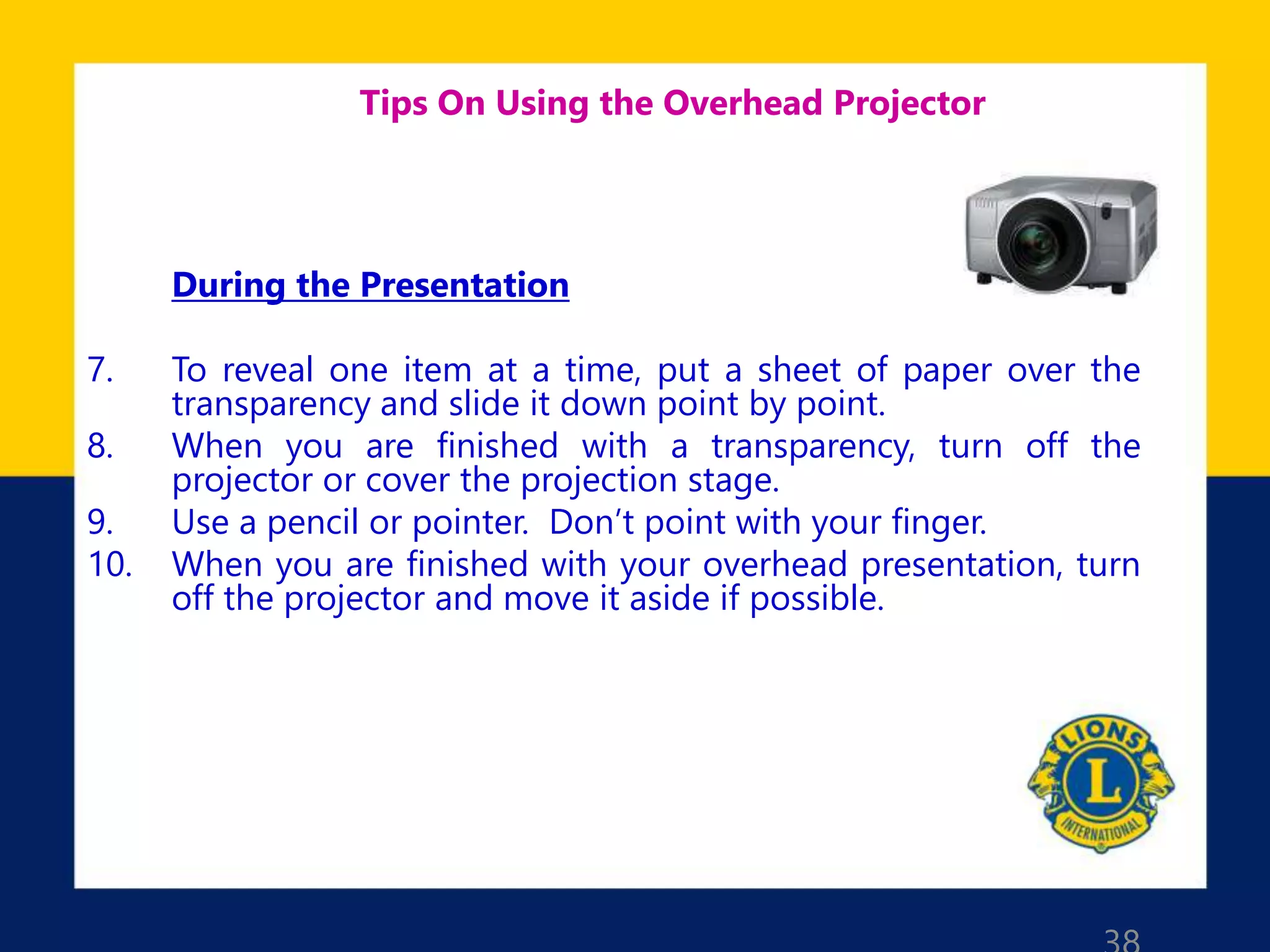 Tips On Using the Overhead Projector

During the Presentation

7. To reveal one item at a time, put a sheet of paper over the transparency and slide it down point by point.
8. When you are finished with a transparency, turn off the projector or cover the projection stage.
9. Use a pencil or pointer. Don't point with your finger.
10. When you are finished with your overhead presentation, turn off the projector and move it aside if possible.

LIONS
L
INTERNATIONAL

38